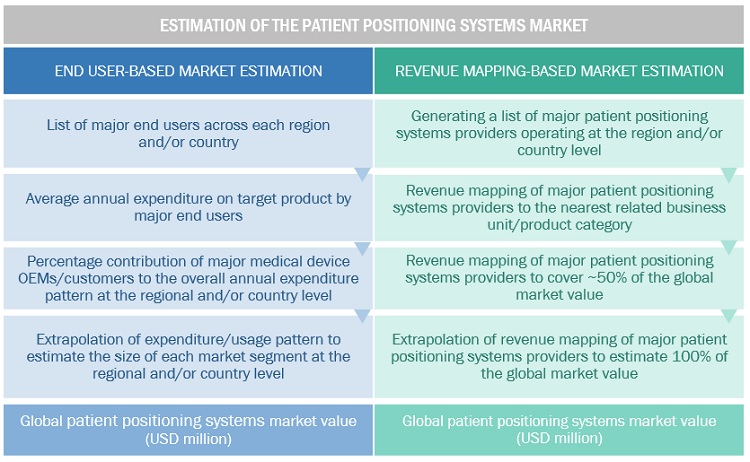 ESTIMATION OF THE PATIENT POSITIONING SYSTEMS MARKET

END USER-BASED MARKET ESTIMATION

List of major end users across each region and/or country

Average annual expenditure on target product by major end users

Percentage contribution of major medical device OEMs/customers to the overall annual expenditure pattern at the regional and/or country level

Extrapolation of expenditure/usage pattern to estimate the size of each market segment at the regional and/or country level

Global patient positioning systems market value (USD million)

REVENUE MAPPING-BASED MARKET ESTIMATION

Generating a list of major patient positioning systems providers operating at the region and/or country level

Revenue mapping of major patient positioning systems providers to the nearest related business unit/product category

Revenue mapping of major patient positioning systems providers to cover ~50% of the global market value

Extrapolation of revenue mapping of major patient positioning systems providers to estimate 100% of the global market value

Global patient positioning systems market value (USD million)